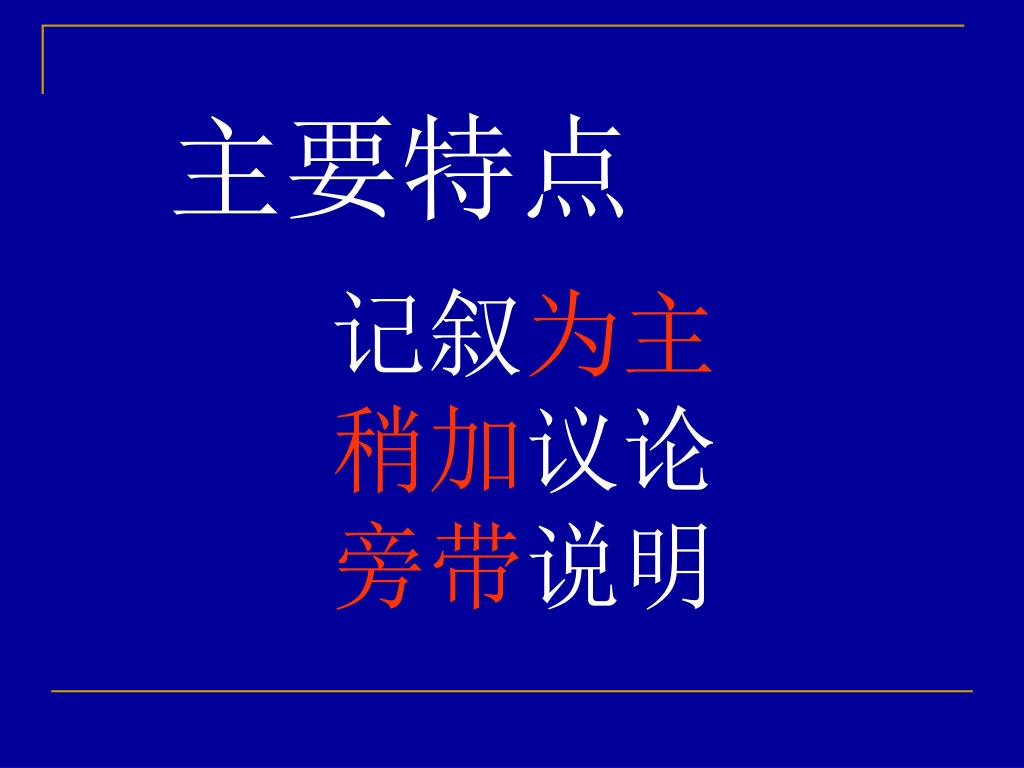 主要特点

记叙为主
稍加议论
旁带说明